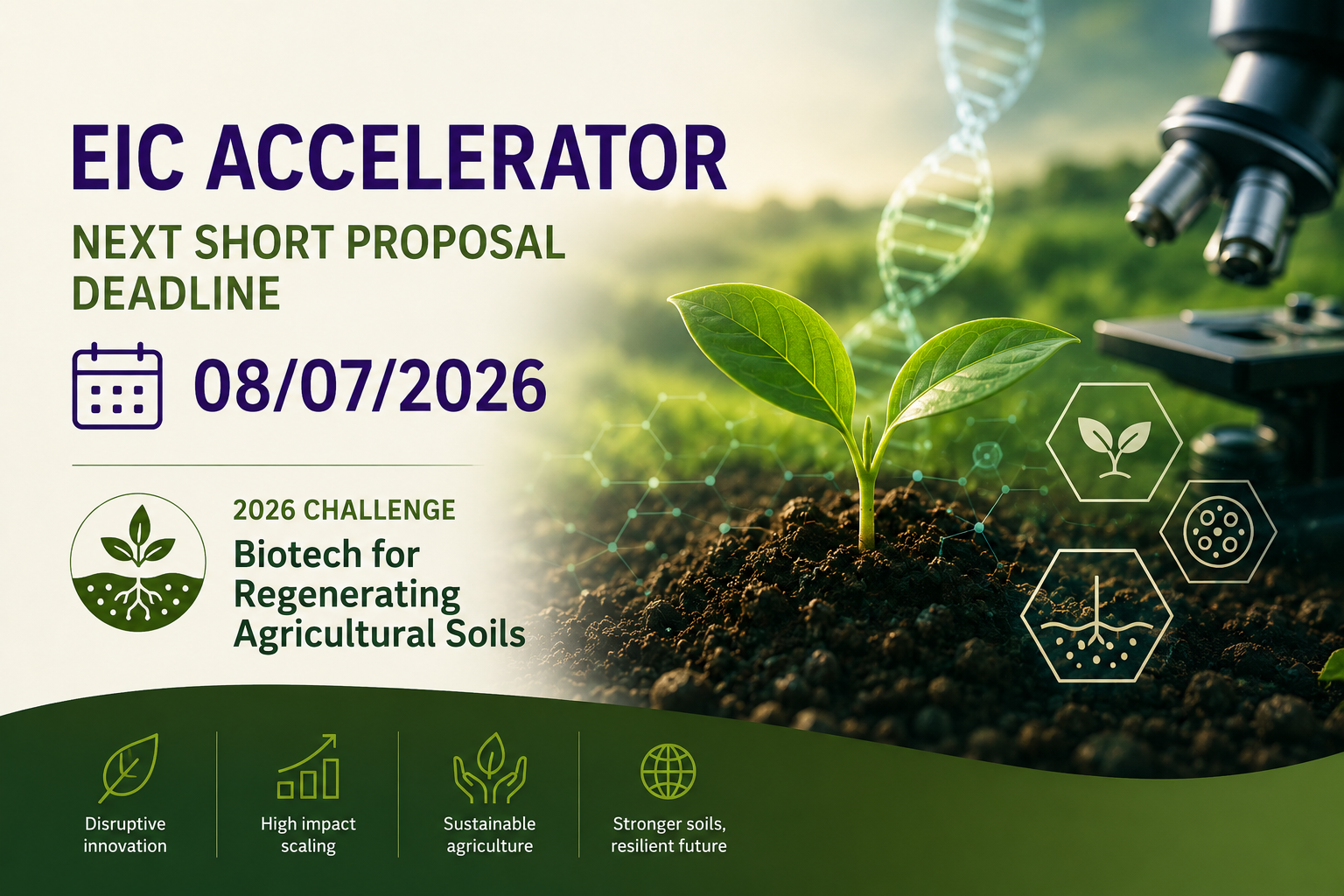 EIC ACCELERATOR

NEXT SHORT PROPOSAL DEADLINE

08/07/2026

2026 CHALLENGE

Biotech for Regenerating Agricultural Soils

Disruptive innovation

High impact scaling

Sustainable agriculture

Stronger soils, resilient future